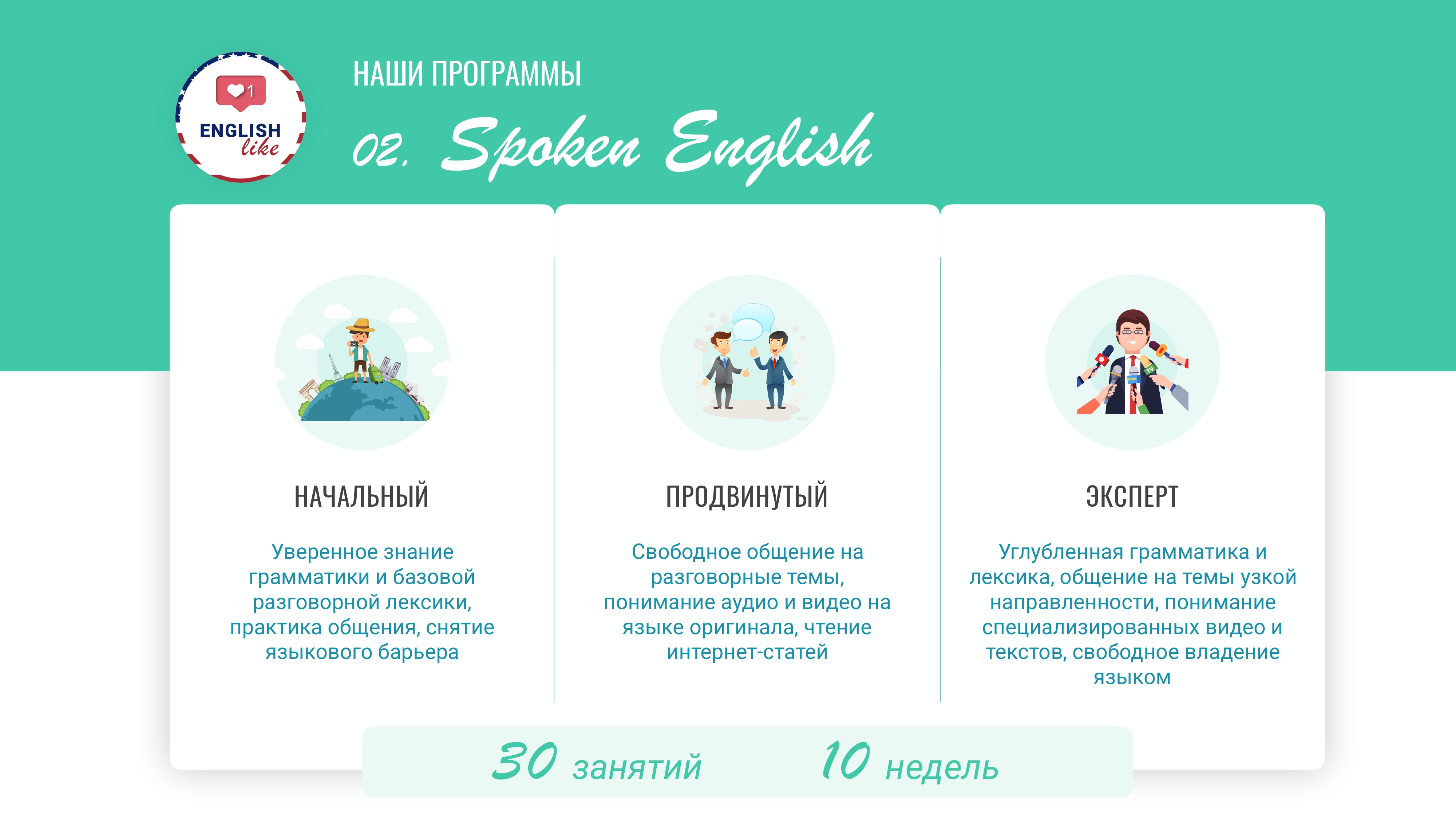 1
ENGLISH
like

НАШИ ПРОГРАММЫ

02. Spoken English

НАЧАЛЬНЫЙ

Уверенное знание грамматики и базовой разговорной лексики, практика общения, снятие языкового барьера

ПРОДВИНУТЫЙ

Свободное общение на разговорные темы, понимание аудио и видео на языке оригинала, чтение интернет-статей

ЭКСПЕРТ

Углубленная грамматика и лексика, общение на темы узкой направленности, понимание специализированных видео и текстов, свободное владение языком

30 занятий 10 недель